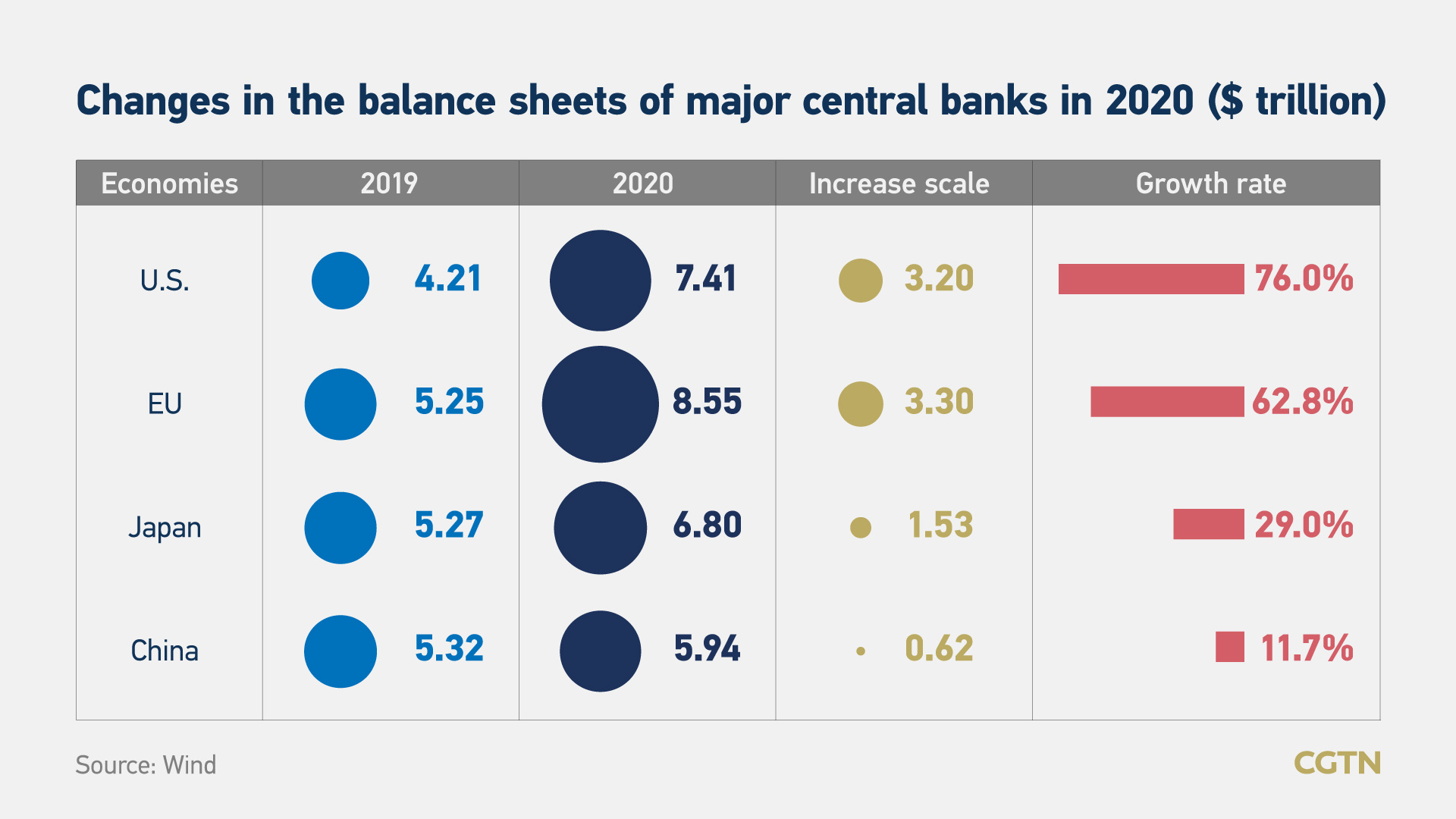 Changes in the balance sheets of major central banks in 2020 ($ trillion)

| Economies | 2019 | 2020 | Increase scale | Growth rate |
|---|---|---|---|---|
| U.S. | 4.21 | 7.41 | 3.20 | 76.0% |
| EU | 5.25 | 8.55 | 3.30 | 62.8% |
| Japan | 5.27 | 6.80 | 1.53 | 29.0% |
| China | 5.32 | 5.94 | 0.62 | 11.7% |

Source: Wind

CGTN